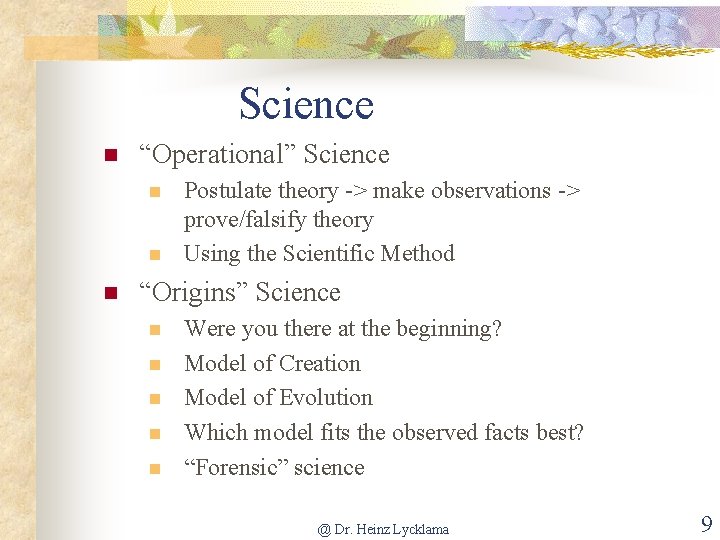 Science

“Operational” Science
Postulate theory -> make observations -> prove/falsify theory
Using the Scientific Method

“Origins” Science
Were you there at the beginning?
Model of Creation
Model of Evolution
Which model fits the observed facts best?
“Forensic” science

@ Dr. Heinz Lycklama

9